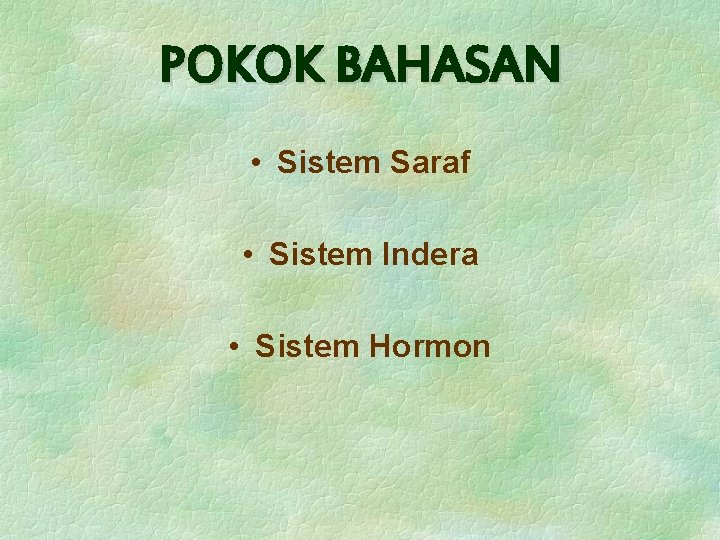 POKOK BAHASAN

• Sistem Saraf

• Sistem Indera

• Sistem Hormon